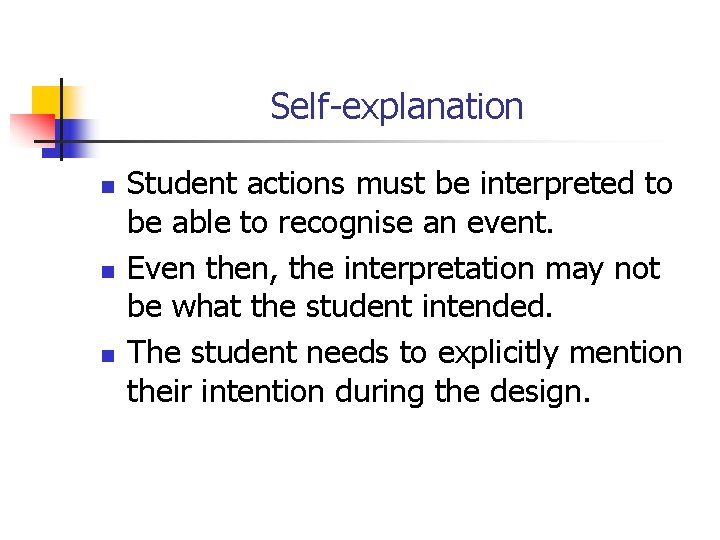 Self-explanation

- Student actions must be interpreted to be able to recognise an event.
- Even then, the interpretation may not be what the student intended.
- The student needs to explicitly mention their intention during the design.